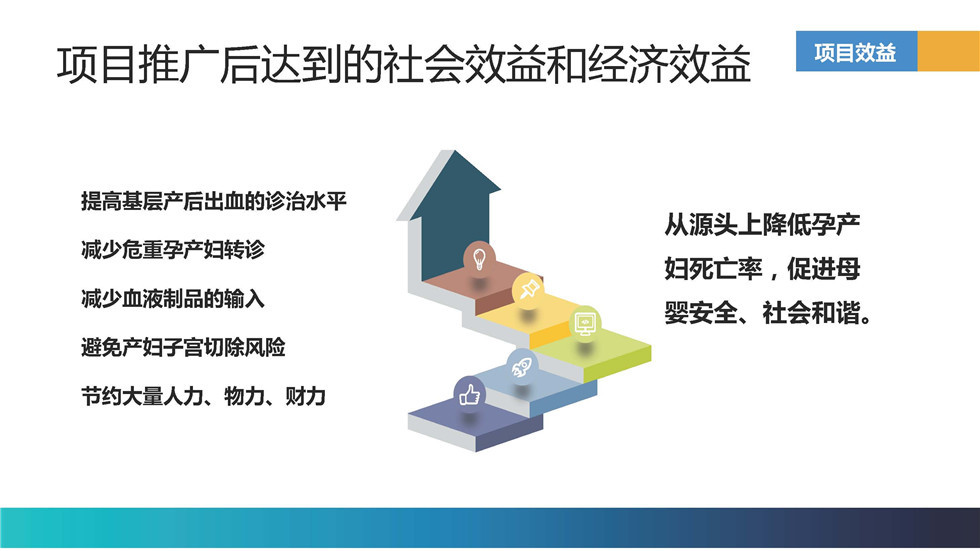 项目推广后达到的社会效益和经济效益

项目效益

提高基层产后出血的诊治水平

减少危重孕产妇转诊

减少血液制品的输入

避免产妇子宫切除风险

节约大量人力、物力、财力

从源头上降低孕产妇死亡率，促进母婴安全、社会和谐。